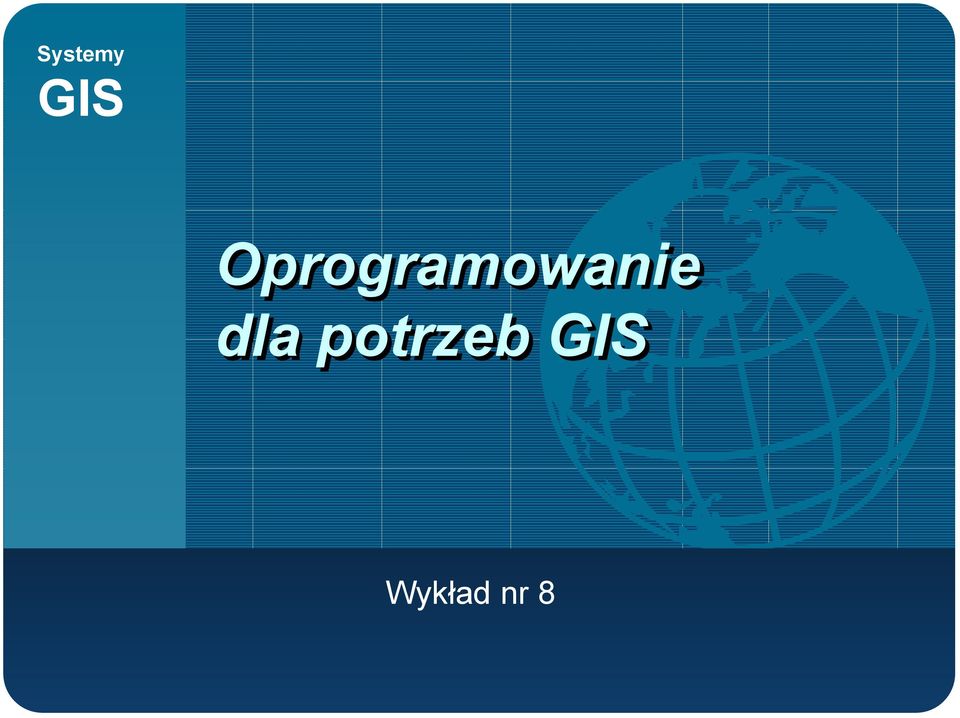 Systemy
GIS

Oprogramowanie dla potrzeb GIS

Wykład nr 8